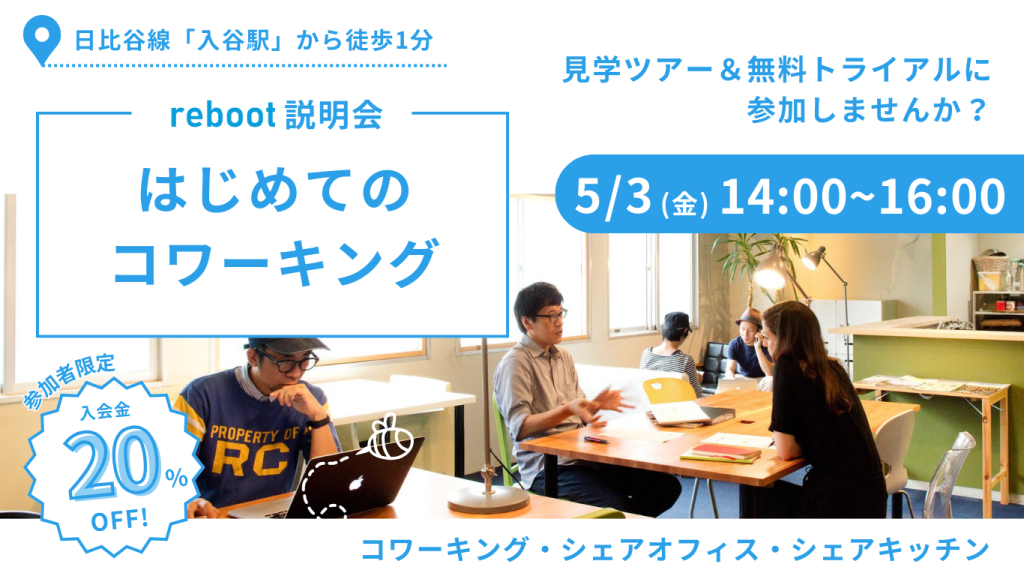 日比谷線「入谷駅」から徒歩1分

reboot 説明会

はじめての
コワーキング

見学ツアー＆無料トライアルに
参加しませんか？

5/3 (金) 14:00~16:00

参加者限定
入会金
20%
OFF!

PROPERTY OF
RC

コワーキング・シェアオフィス・シェアキッチン